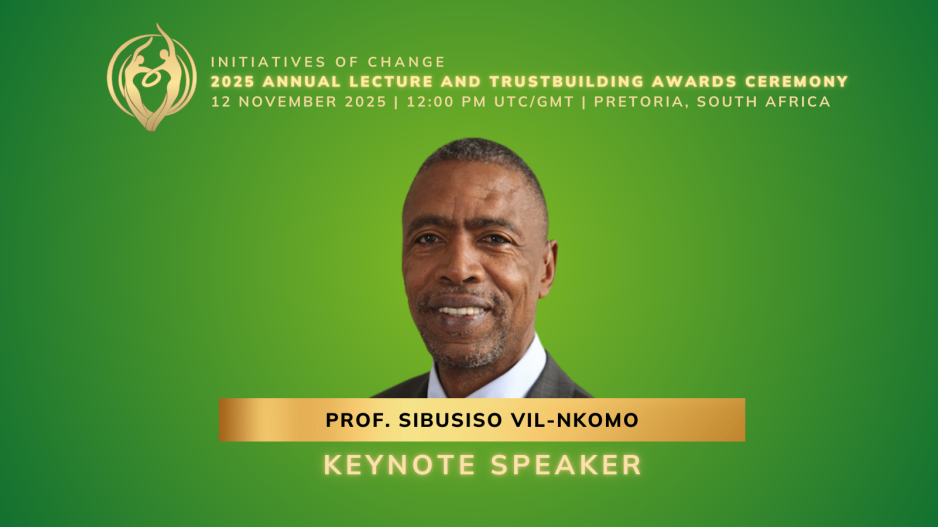 INITIATIVES OF CHANGE
2025 ANNUAL LECTURE AND TRUSTBUILDING AWARDS CEREMONY
12 NOVEMBER 2025 | 12:00 PM UTC/GMT | PRETORIA, SOUTH AFRICA

PROF. SIBUSISO VIL-NKOMO

KEYNOTE SPEAKER